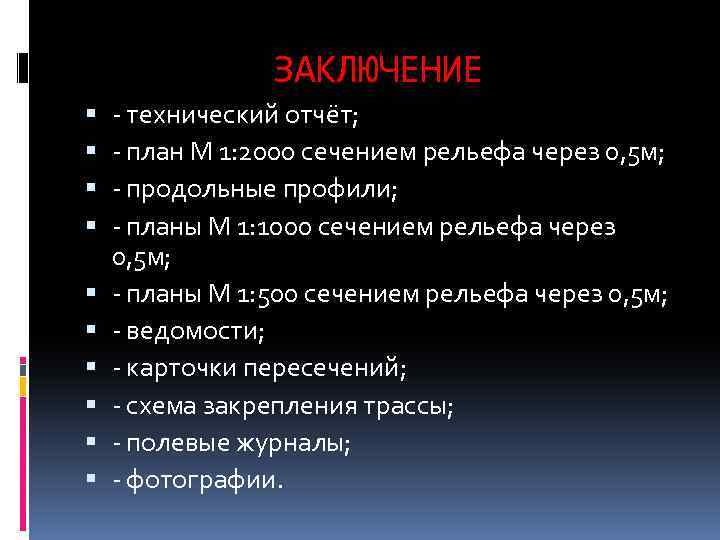 ЗАКЛЮЧЕНИЕ

- технический отчёт;
- план М 1:2000 сечением рельефа через 0,5м;
- продольные профили;
- планы М 1:1000 сечением рельефа через 0,5м;
- планы М 1:500 сечением рельефа через 0,5м;
- ведомости;
- карточки пересечений;
- схема закрепления трассы;
- полевые журналы;
- фотографии.